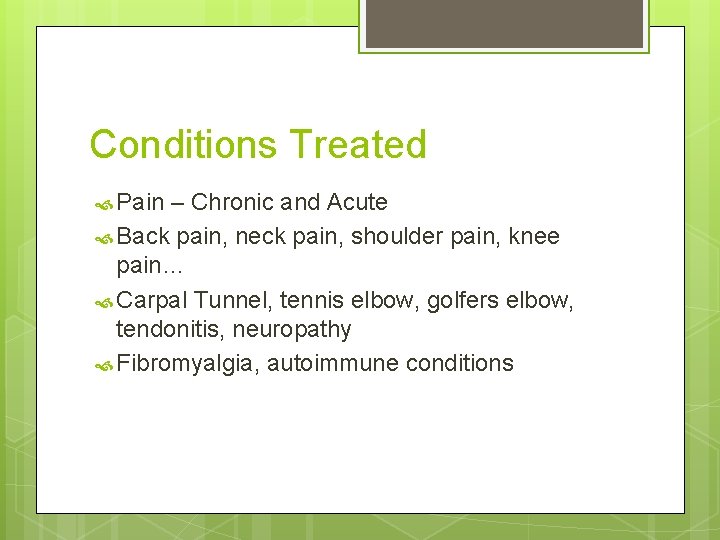 Conditions Treated

Pain – Chronic and Acute

Back pain, neck pain, shoulder pain, knee pain…

Carpal Tunnel, tennis elbow, golfers elbow, tendonitis, neuropathy

Fibromyalgia, autoimmune conditions